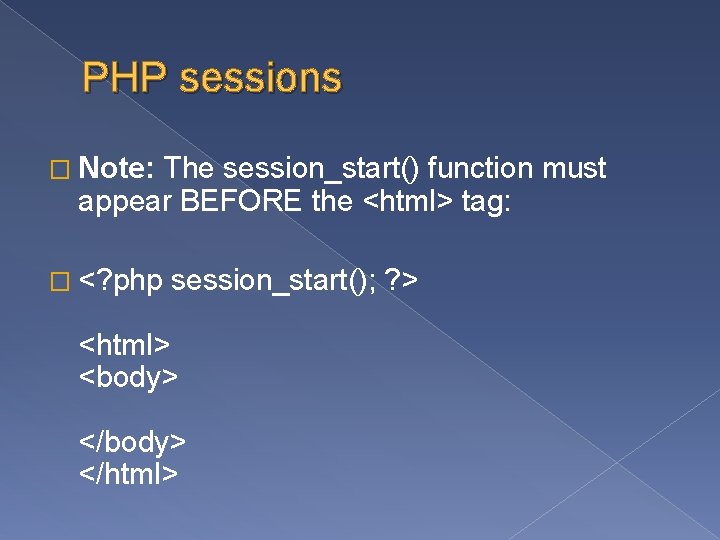 PHP sessions

Note: The session_start() function must appear BEFORE the <html> tag:

<?php session_start(); ?>

<html>
<body>

</body>
</html>